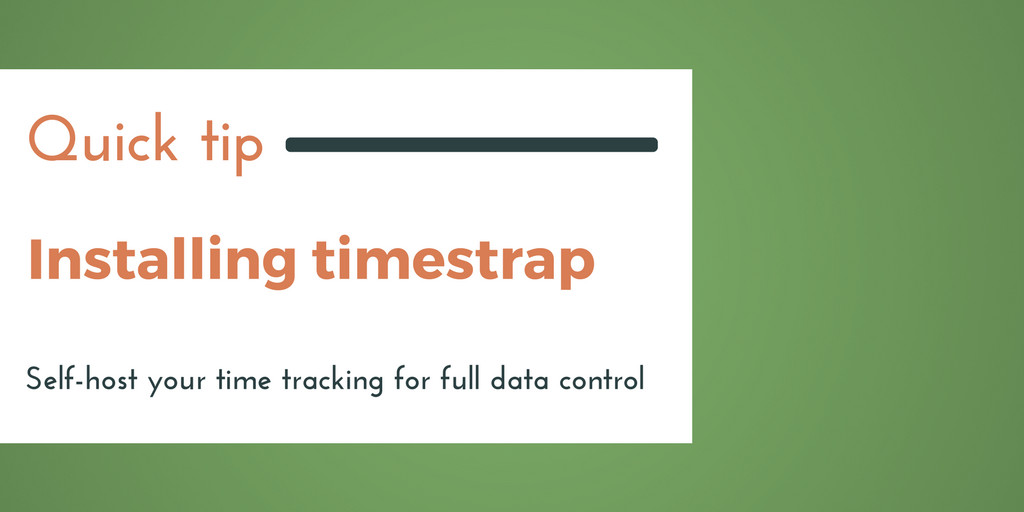 Quick tip

Installing timestrap

Self-host your time tracking for full data control